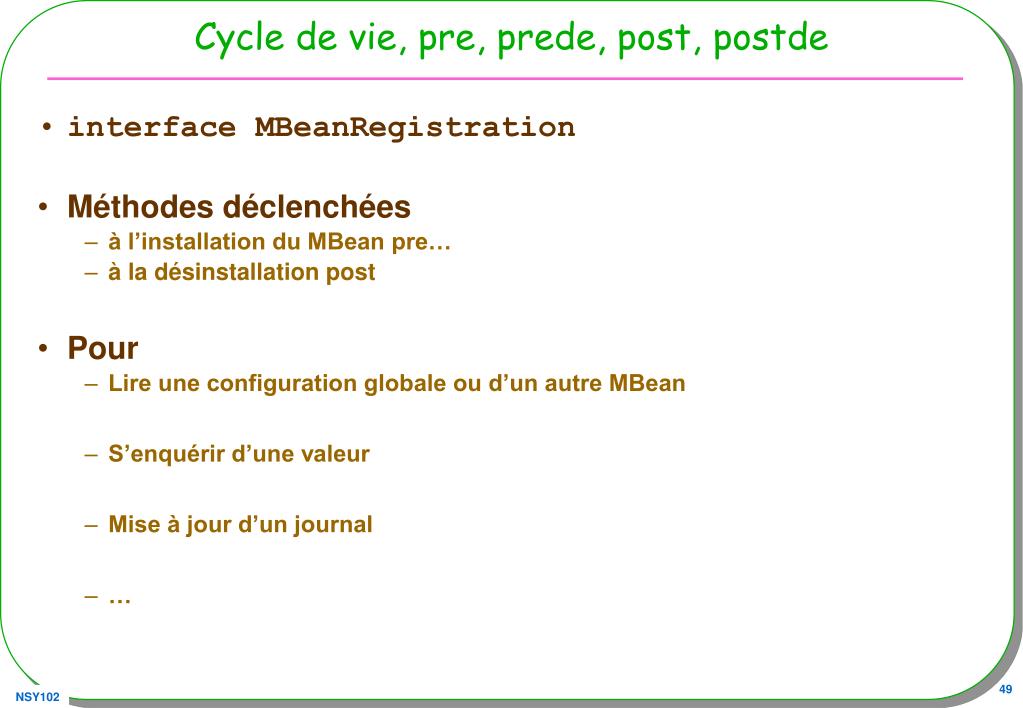 Cycle de vie, pre, prede, post, postde

• interface MBeanRegistration

• Méthodes déclenchées
– à l'installation du MBean pre…
– à la désinstallation post

• Pour
– Lire une configuration globale ou d'un autre MBean

– S'enquérir d'une valeur

– Mise à jour d'un journal

– …

NSY102

49